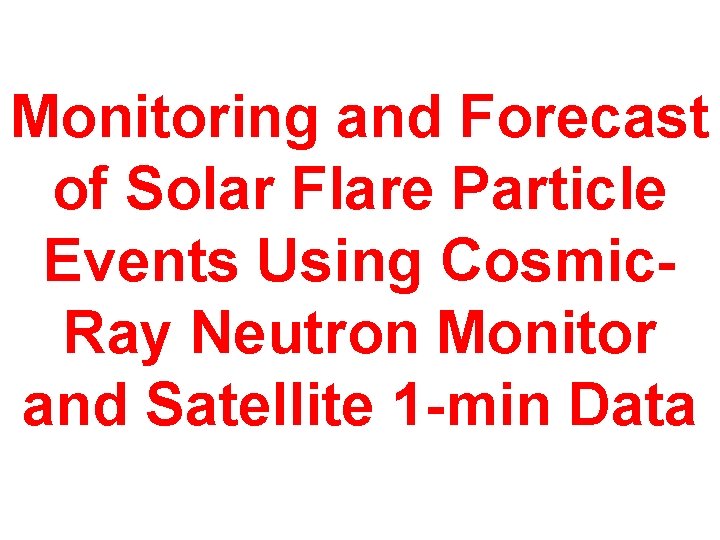 Monitoring and Forecast of Solar Flare Particle Events Using Cosmic-Ray Neutron Monitor and Satellite 1-min Data